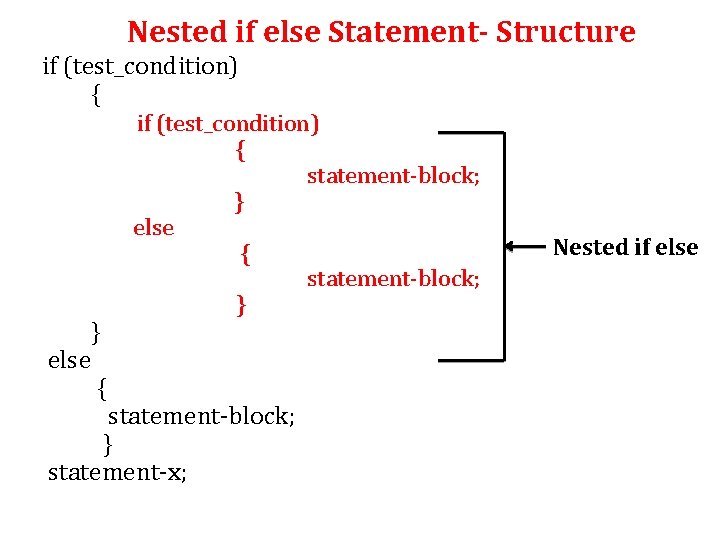 Nested if else Statement- Structure

if (test_condition)
{
if (test_condition)
{
statement-block;
}
else
{
statement-block;
}
}
else
{
statement-block;
}
statement-x;

Nested if else